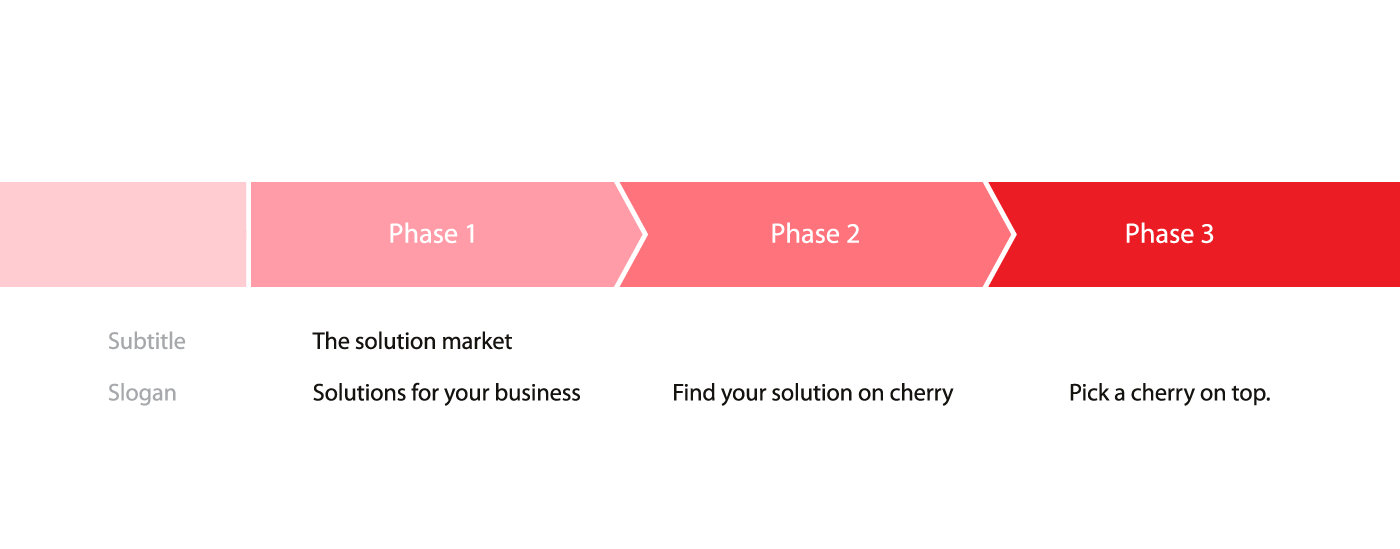 | | Phase 1 | Phase 2 | Phase 3 |
|---|---|---|---|
| Subtitle | The solution market | | |
| Slogan | Solutions for your business | Find your solution on cherry | Pick a cherry on top. |